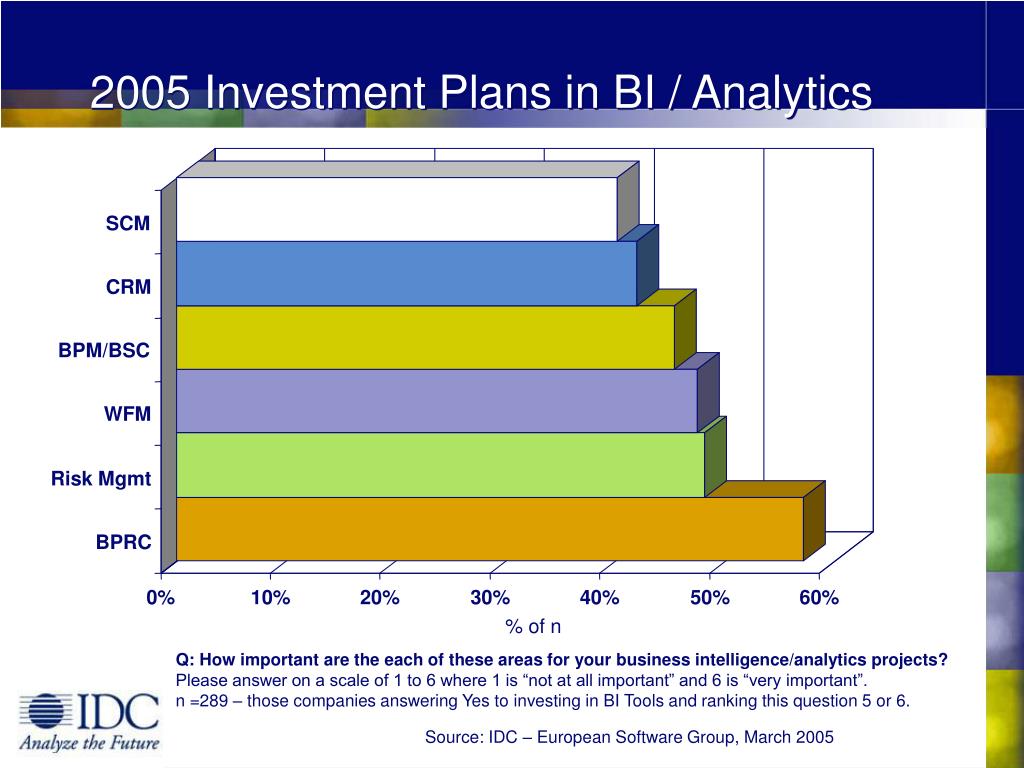 2005 Investment Plans in BI / Analytics

SCM
CRM
BPM/BSC
WFM
Risk Mgmt
BPRC

0%
10%
20%
30%
40%
50%
60%
% of n

Q: How important are the each of these areas for your business intelligence/analytics projects?
Please answer on a scale of 1 to 6 where 1 is “not at all important” and 6 is “very important”.
n =289 – those companies answering Yes to investing in BI Tools and ranking this question 5 or 6.

IDC
Analyze the Future

Source: IDC – European Software Group, March 2005